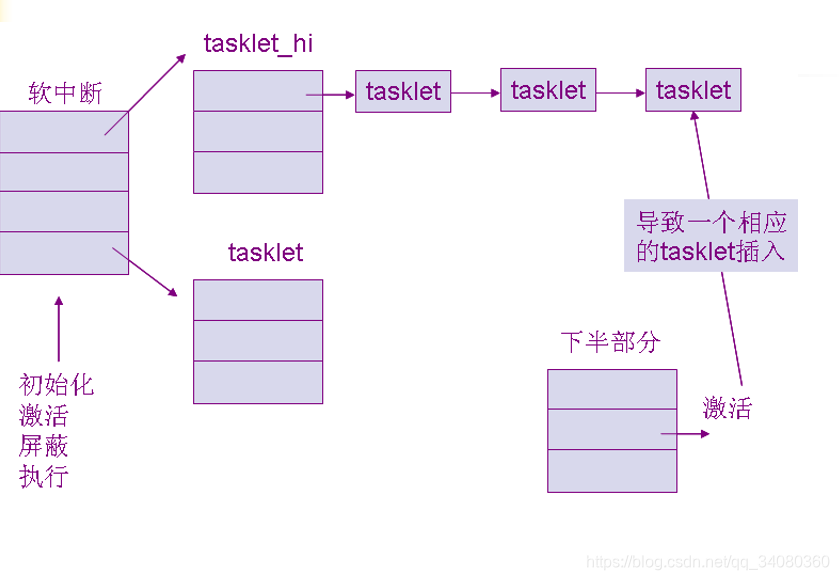 软中断

tasklet_hi

tasklet

tasklet

tasklet

tasklet

导致一个相应的tasklet插入

下半部分

激活

初始化
激活
屏蔽
执行

https://blog.csdn.net/qq_34080360